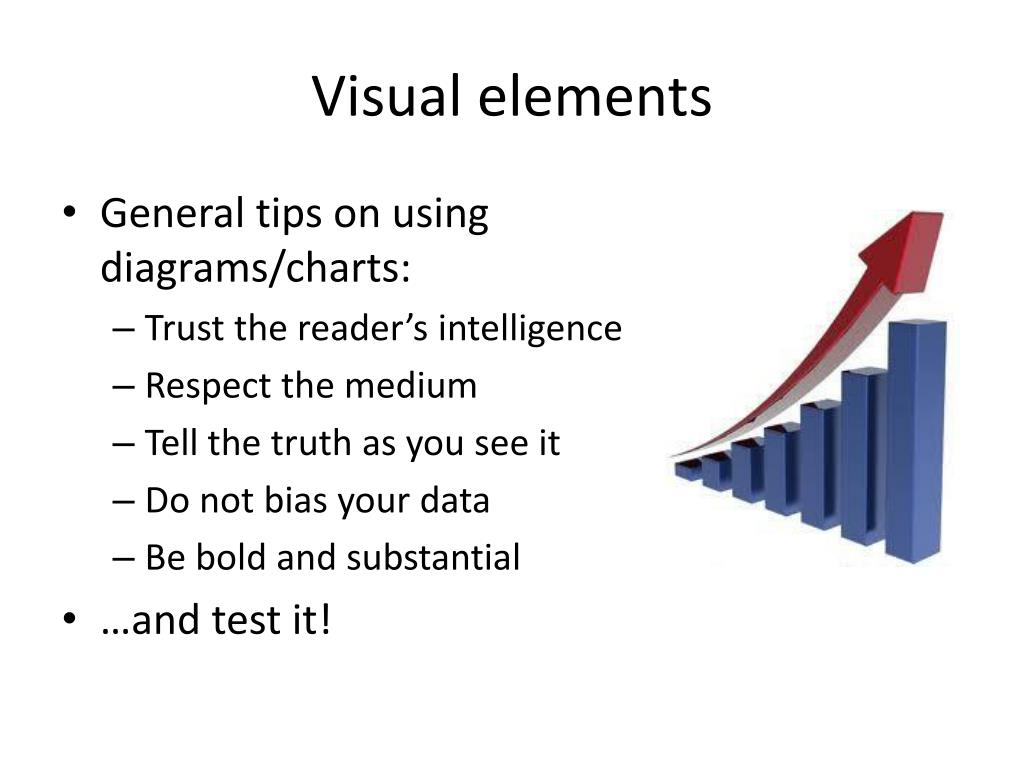 Visual elements

• General tips on using diagrams/charts:
– Trust the reader’s intelligence
– Respect the medium
– Tell the truth as you see it
– Do not bias your data
– Be bold and substantial
• …and test it!